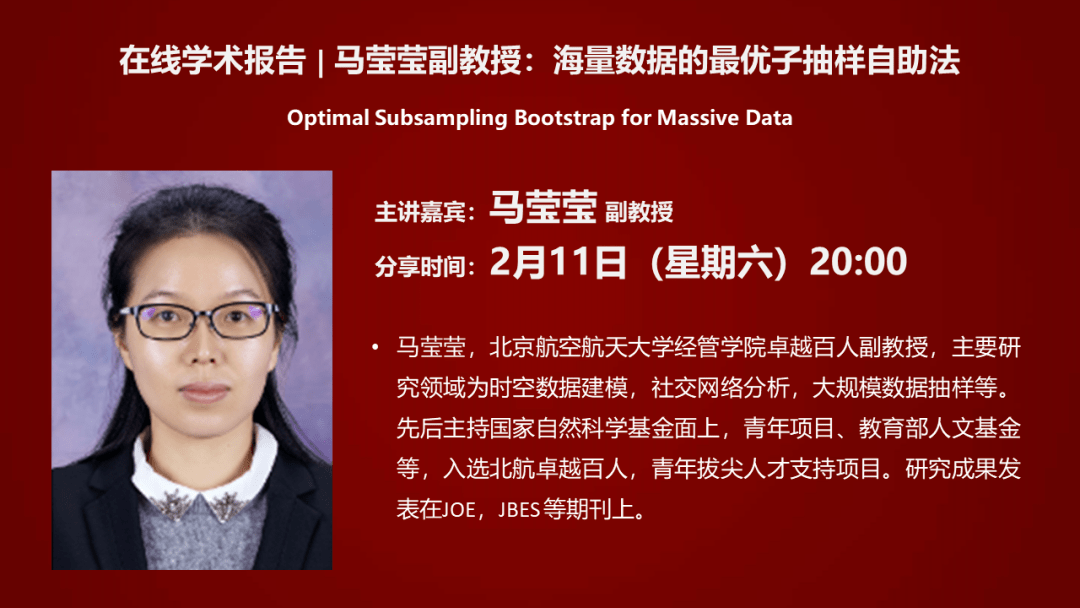 在线学术报告 | 马莹莹副教授：海量数据的最优子抽样自助法

Optimal Subsampling Bootstrap for Massive Data

主讲嘉宾：马莹莹 副教授

分享时间：2月11日（星期六）20:00

• 马莹莹，北京航空航天大学经管学院卓越百人副教授，主要研究领域为时空数据建模，社交网络分析，大规模数据抽样等。先后主持国家自然科学基金面上，青年项目、教育部人文基金等，入选北航卓越百人，青年拔尖人才支持项目。研究成果发表在JOE，JBES 等期刊上。